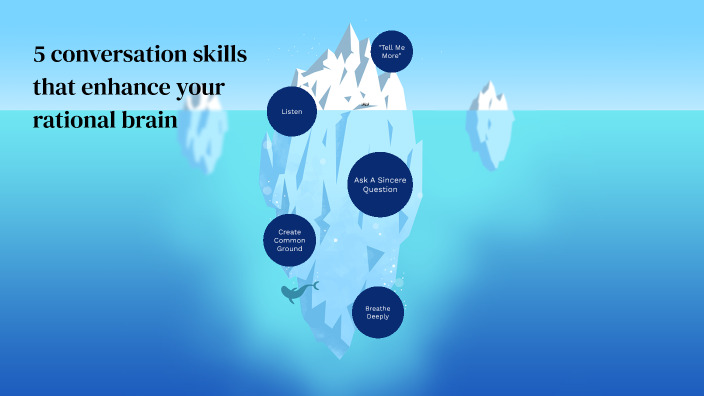 5 conversation skills that enhance your rational brain

"Tell Me More"

Listen

Ask A Sincere Question

Create Common Ground

Breathe Deeply